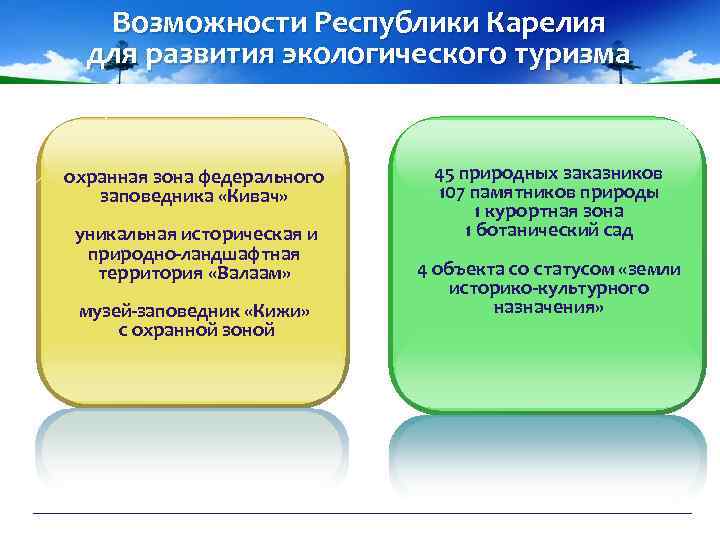 Возможности Республики Карелия для развития экологического туризма

охранная зона федерального заповедника «Кивач»

уникальная историческая и природно-ландшафтная территория «Валаам»

музей-заповедник «Кижи» с охранной зоной

45 природных заказников
107 памятников природы
1 курортная зона
1 ботанический сад

4 объекта со статусом «земли историко-культурного назначения»